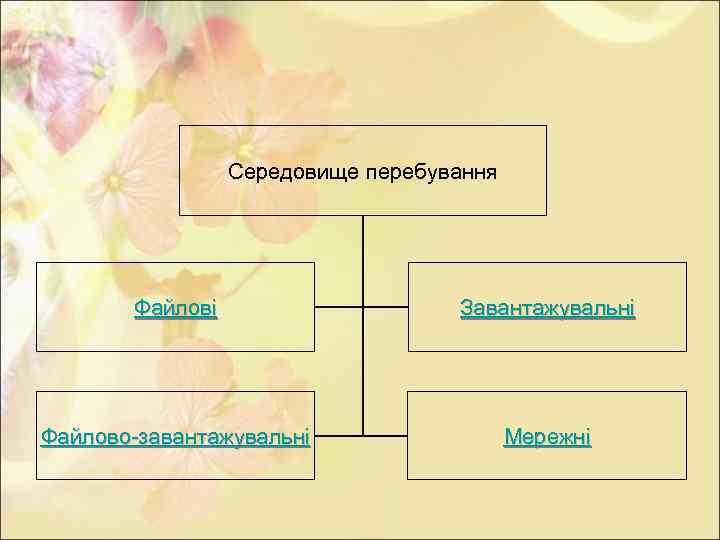 Середовище перебування

Файлові

Завантажувальні

Файлово-завантажувальні

Мережні